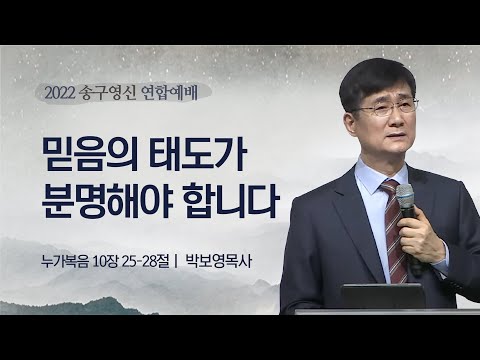 2022 송구영신 연합예배

믿음의 태도가 분명해야 합니다

누가복음 10장 25-28절 | 박보영목사